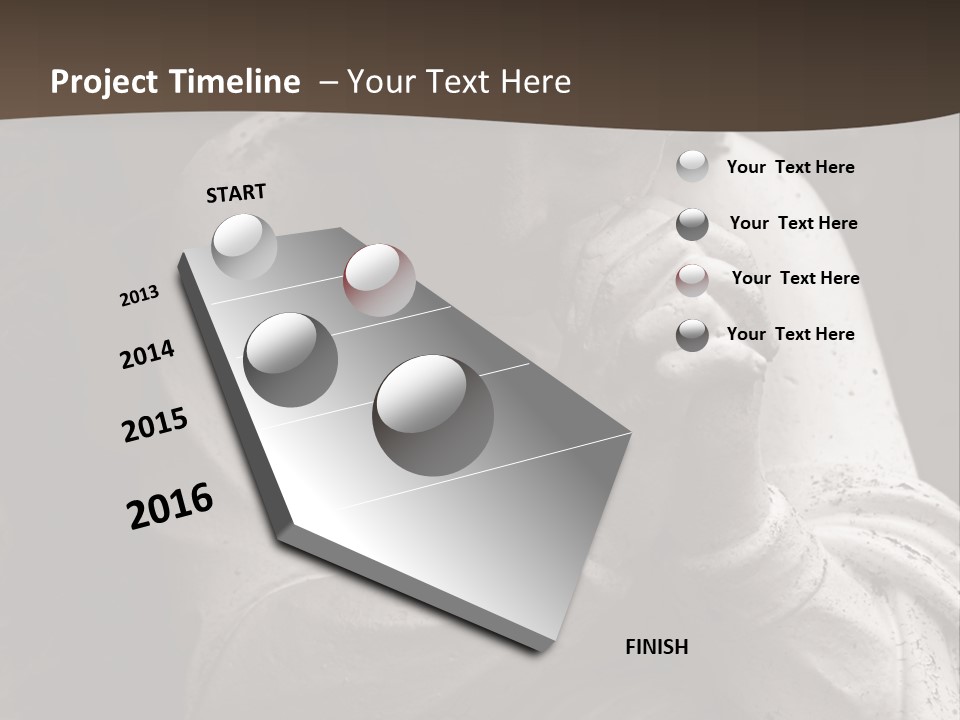 Project Timeline – Your Text Here

START

2013

2014

2015

2016

FINISH

Your Text Here

Your Text Here

Your Text Here

Your Text Here